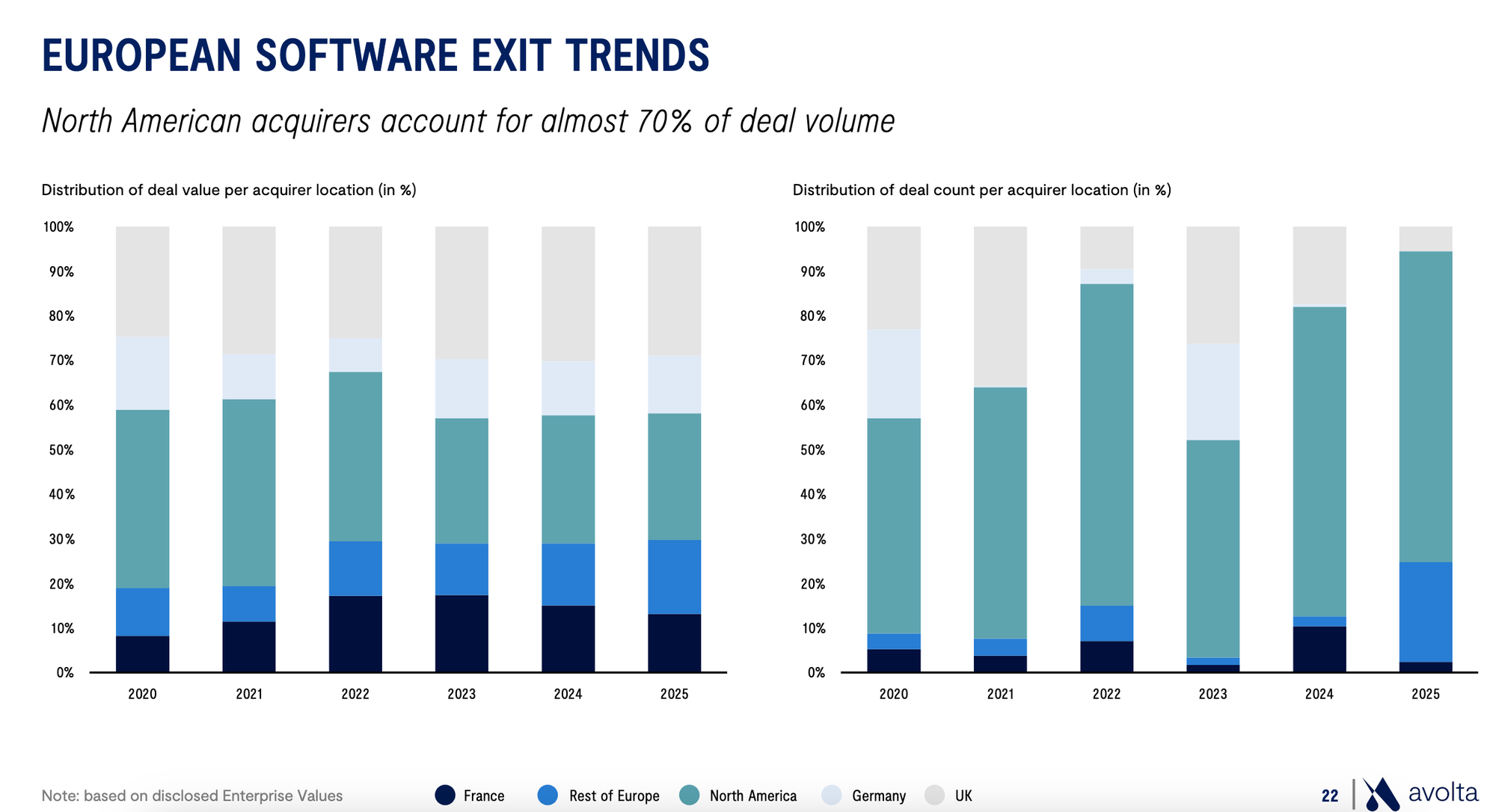 EUROPEAN SOFTWARE EXIT TRENDS

North American acquirers account for almost 70% of deal volume

Distribution of deal value per acquirer location (in %)

100%
90%
80%
70%
60%
50%
40%
30%
20%
10%
0%

2020 2021 2022 2023 2024 2025

Distribution of deal count per acquirer location (in %)

100%
90%
80%
70%
60%
50%
40%
30%
20%
10%
0%

2020 2021 2022 2023 2024 2025

Note: based on disclosed Enterprise Values

France Rest of Europe North America Germany UK

22 avolta